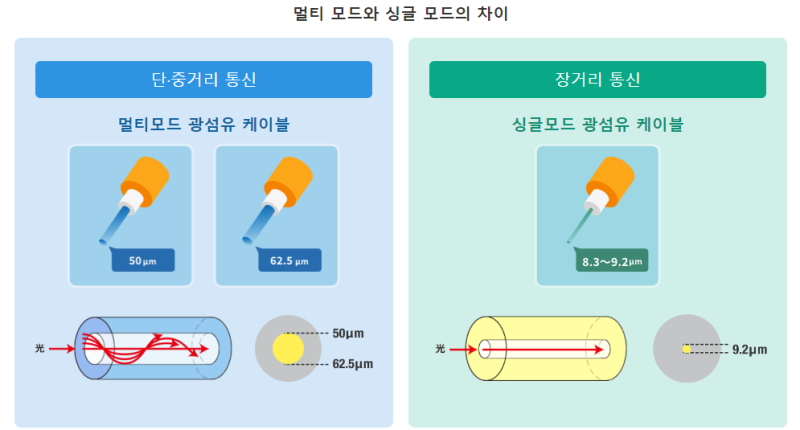 멀티 모드와 싱글 모드의 차이

단·중거리 통신

멀티모드 광섬유 케이블

50µm

62.5 µm

光

50µm

62.5µm

장거리 통신

싱글모드 광섬유 케이블

8.3～9.2µm

光

9.2µm